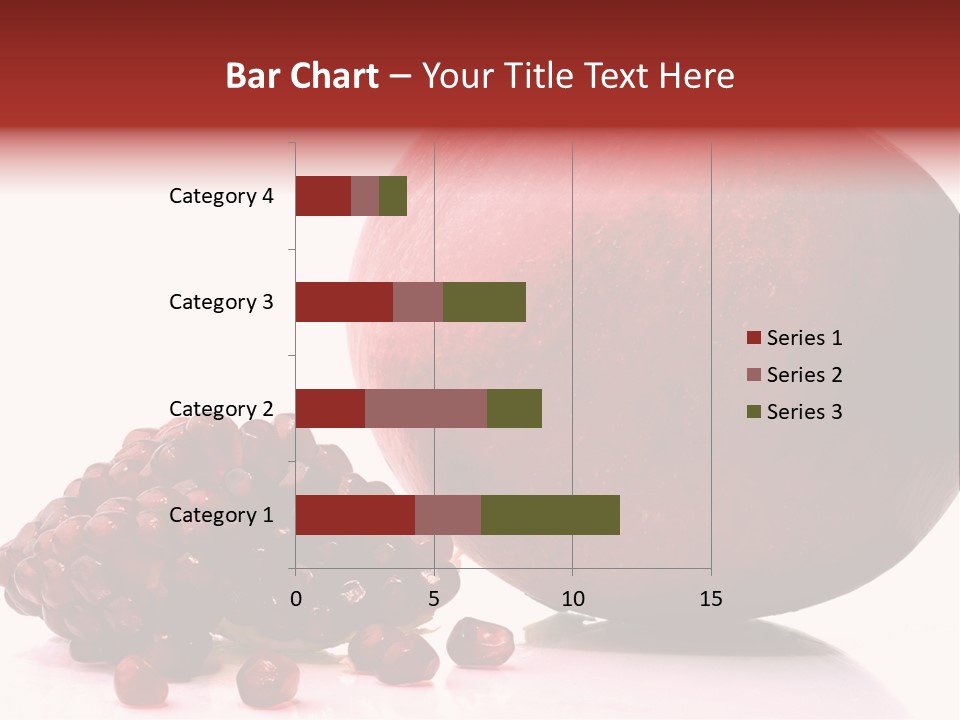 Bar Chart – Your Title Text Here

Category 4
Category 3
Category 2
Category 1

0
5
10
15

Series 1
Series 2
Series 3